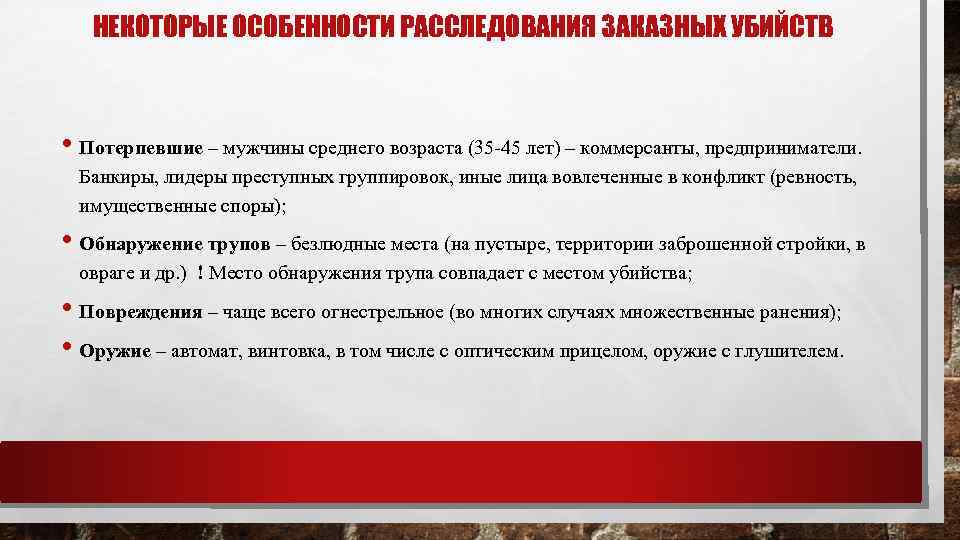 НЕКОТОРЫЕ ОСОБЕННОСТИ РАССЛЕДОВАНИЯ ЗАКАЗНЫХ УБИЙСТВ

• Потерпевшие – мужчины среднего возраста (35-45 лет) – коммерсанты, предприниматели. Банкиры, лидеры преступных группировок, иные лица вовлеченные в конфликт (ревность, имущественные споры);

• Обнаружение трупов – безлюдные места (на пустыре, территории заброшенной стройки, в овраге и др.) ! Место обнаружения трупа совпадает с местом убийства;

• Повреждения – чаще всего огнестрельное (во многих случаях множественные ранения);

• Оружие – автомат, винтовка, в том числе с оптическим прицелом, оружие с глушителем.